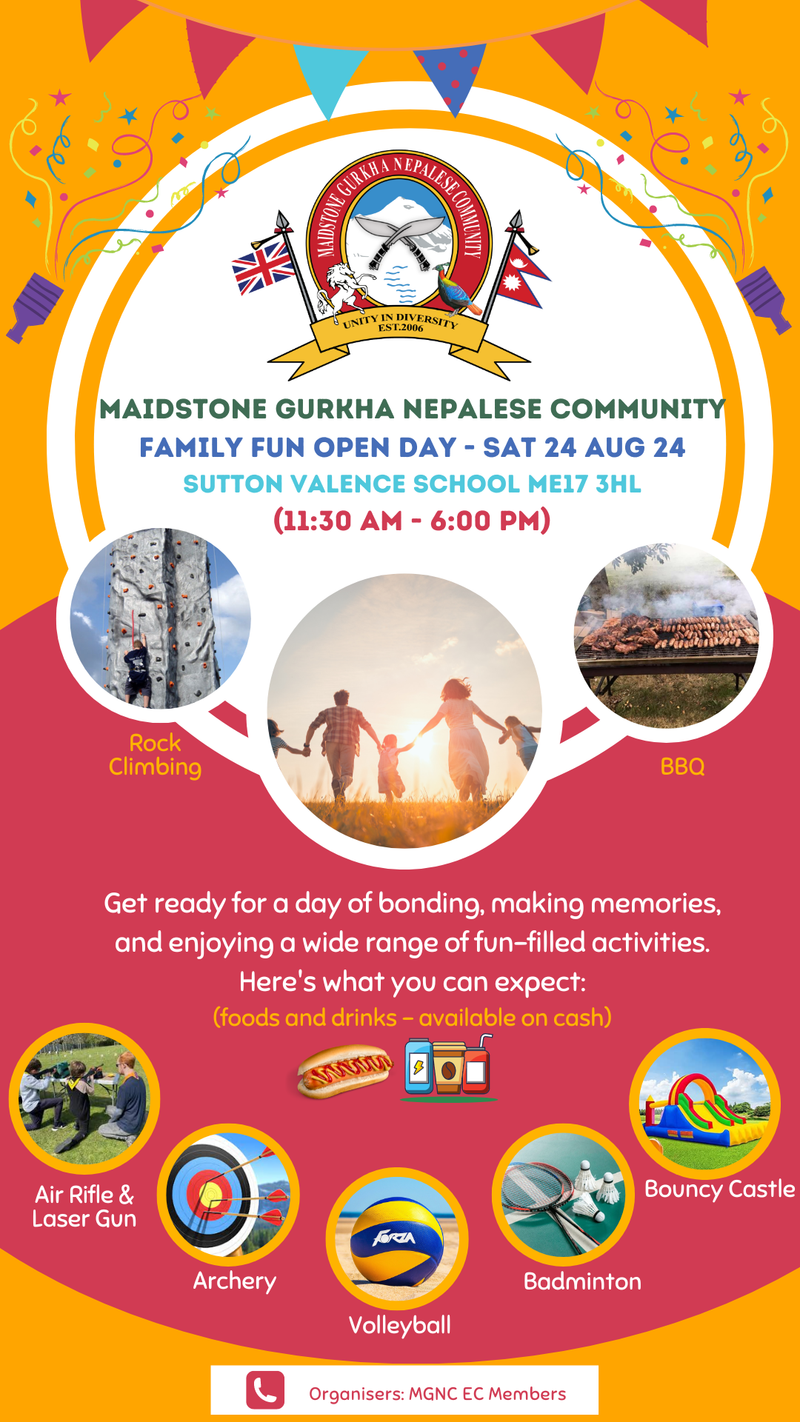 MAIDSTONE GURKHA NEPALESE COMMUNITY

UNITY IN DIVERSITY
EST.2006

MAIDSTONE GURKHA NEPALESE COMMUNITY
FAMILY FUN OPEN DAY - SAT 24 AUG 24
SUTTON VALENCE SCHOOL ME17 3HL
(11:30 AM - 6:00 PM)

Rock Climbing

BBQ

Get ready for a day of bonding, making memories, and enjoying a wide range of fun-filled activities. Here's what you can expect:
(foods and drinks - available on cash)

Air Rifle & Laser Gun

Archery

FORZA

Volleyball

Badminton

Bouncy Castle

Organisers: MGNC EC Members